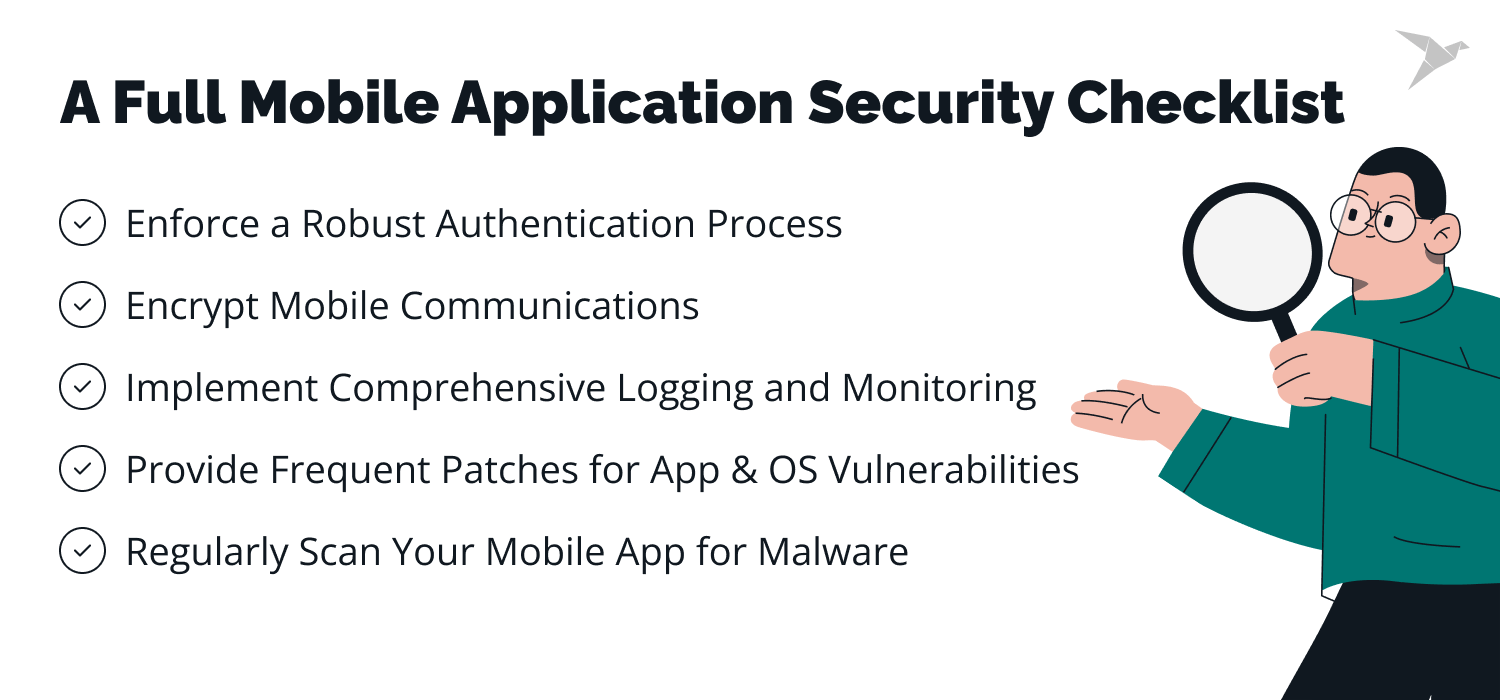 A Full Mobile Application Security Checklist

Enforce a Robust Authentication Process

Encrypt Mobile Communications

Implement Comprehensive Logging and Monitoring

Provide Frequent Patches for App & OS Vulnerabilities

Regularly Scan Your Mobile App for Malware